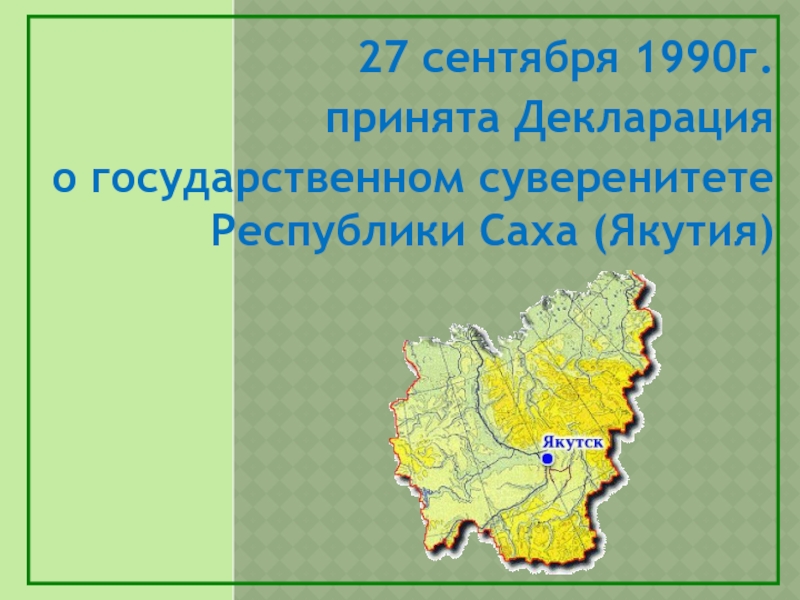 27 сентября 1990г.
принята Декларация
о государственном суверенитете Республики Саха (Якутия)

Якутск